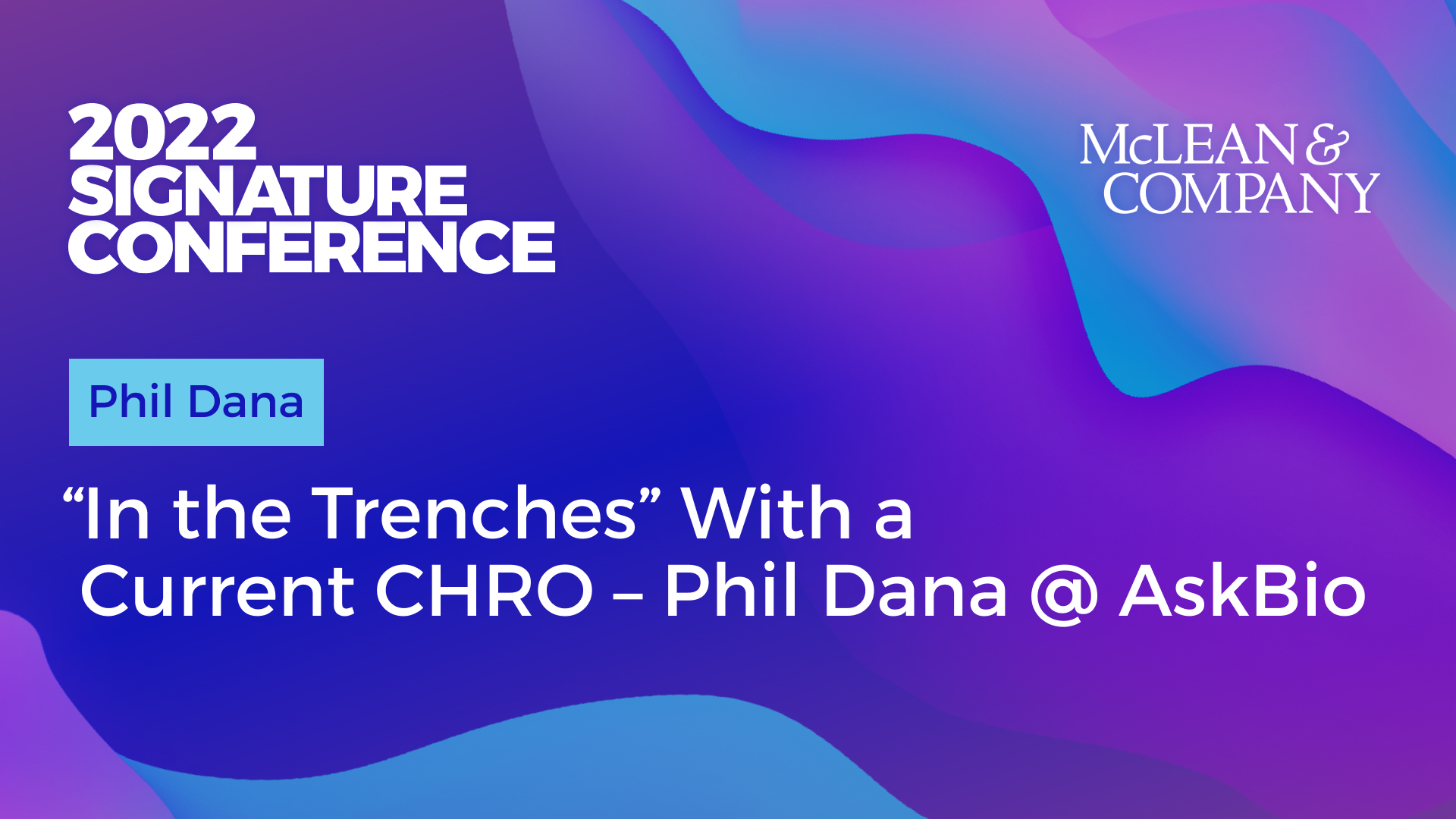 2022 SIGNATURE CONFERENCE

McLEAN & COMPANY

Phil Dana

“In the Trenches” With a Current CHRO – Phil Dana @ AskBio